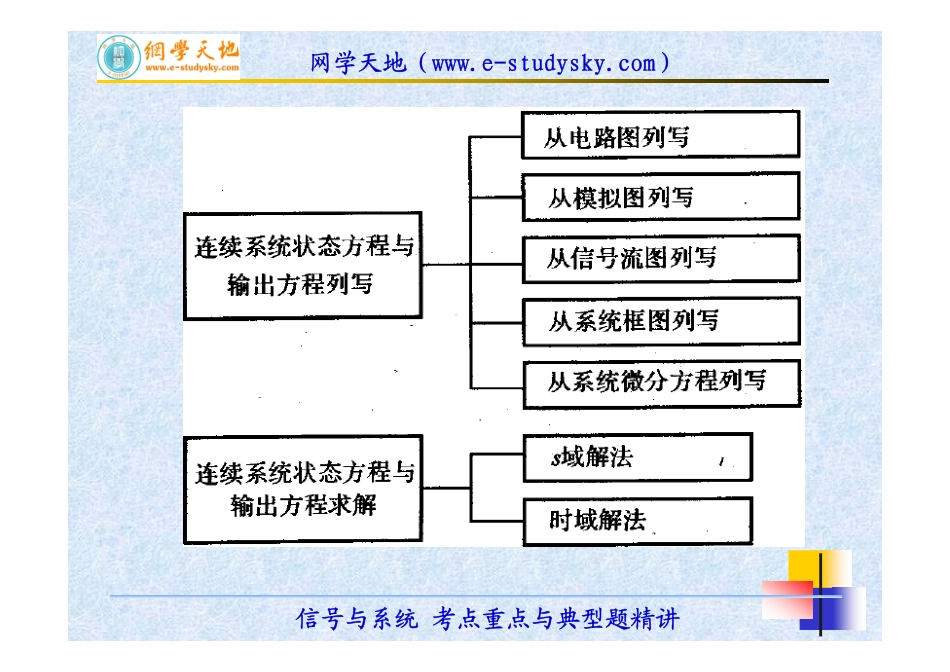 網學天地
www.e-studysky.com

网学天地（www.e-studysky.com）

连续系统状态方程与输出方程列写

从电路图列写

从模拟图列写

从信号流图列写

从系统框图列写

从系统微分方程列写

连续系统状态方程与输出方程求解

s域解法

时域解法

信号与系统 考点重点与典型题精讲